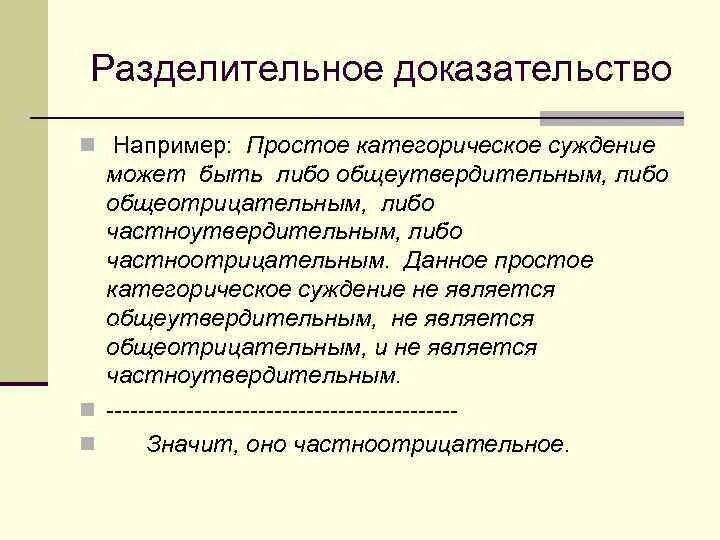 Разделительное доказательство

Например: Простое категорическое суждение может быть либо общеутвердительным, либо общеотрицательным, либо частноутвердительным, либо частноотрицательным. Данное простое категорическое суждение не является общеутвердительным, не является общеотрицательным, и не является частноутвердительным.

------------------------------------------

Значит, оно частноотрицательное.